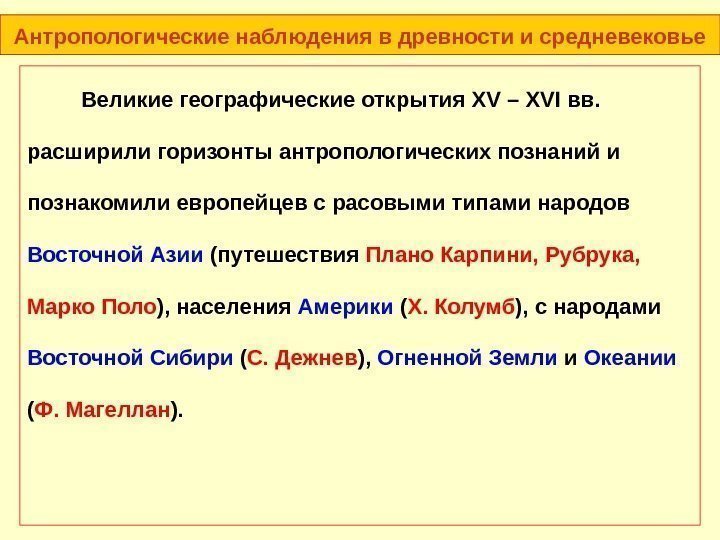 Антропологические наблюдения в древности и средневековье

Великие географические открытия XV – XVI вв. расширили горизонты антропологических познаний и познакомили европейцев с расовыми типами народов Восточной Азии (путешествия Плано Карпини, Рубрука, Марко Поло), населения Америки (Х. Колумб), с народами Восточной Сибири (С. Дежнев), Огненной Земли и Океании (Ф. Магеллан).